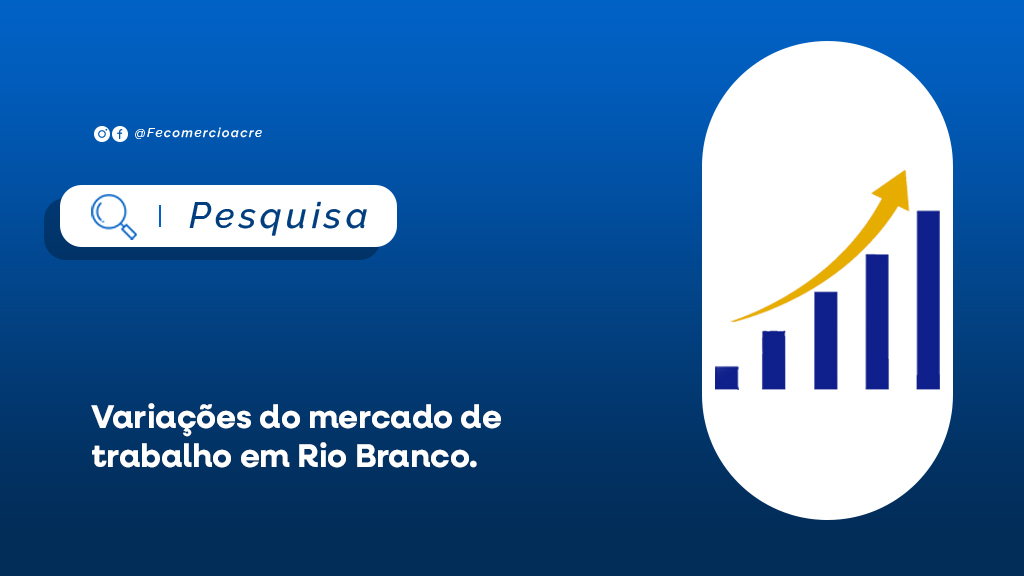 @Fecomercioacre

| Pesquisa

Variações do mercado de trabalho em Rio Branco.